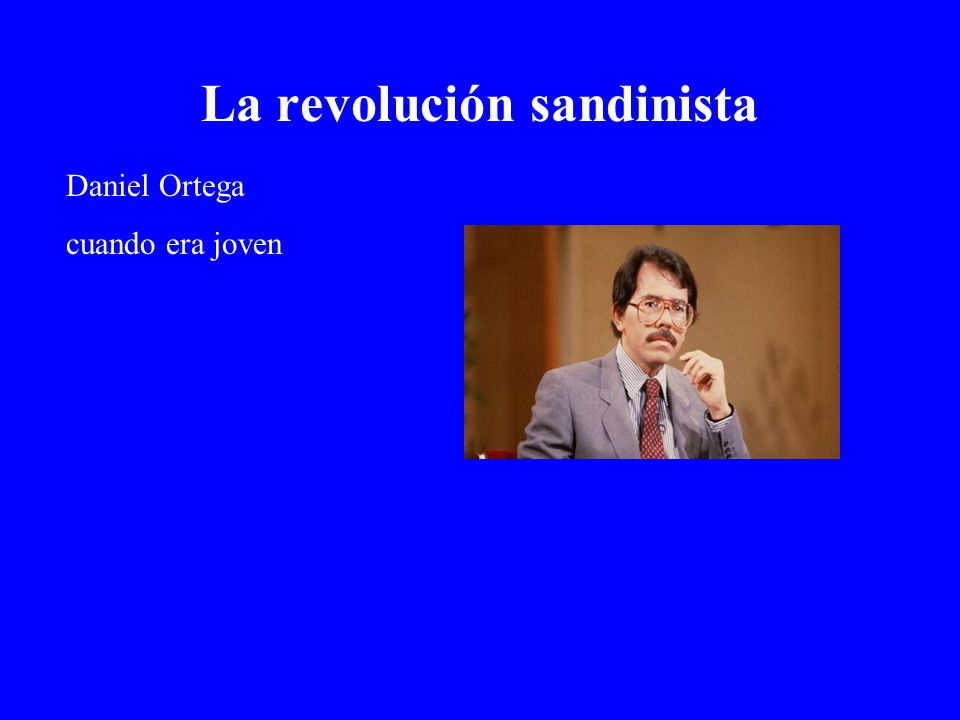 La revolución sandinista

Daniel Ortega

cuando era joven